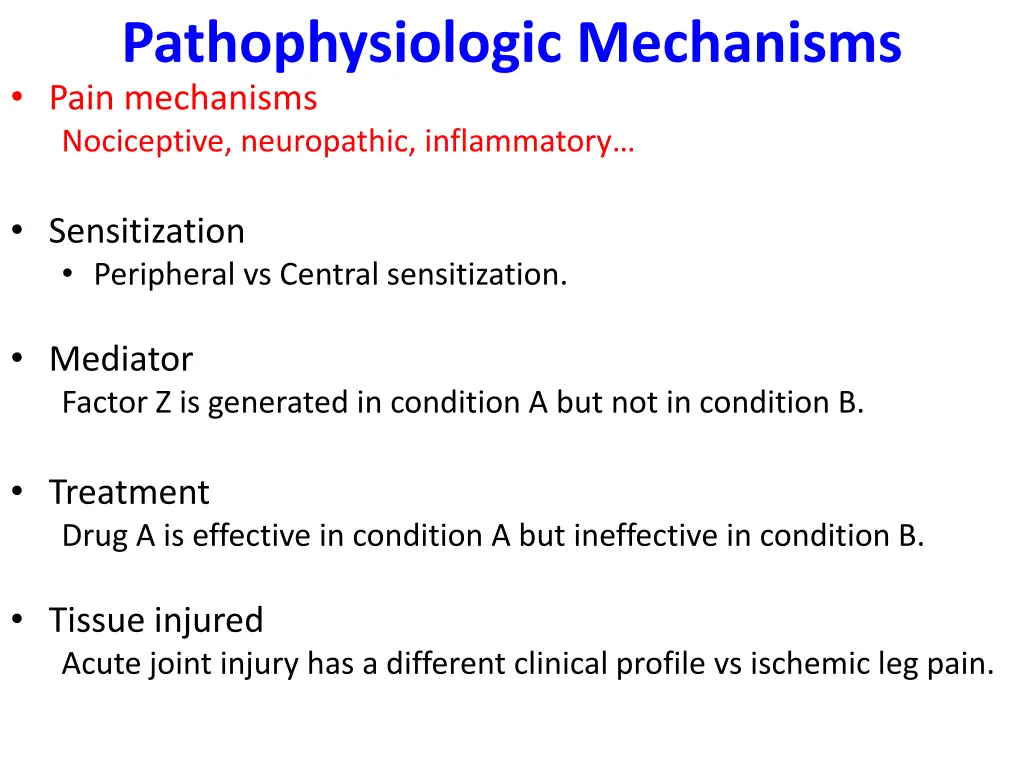 Pathophysiologic Mechanisms

• Pain mechanisms
Nociceptive, neuropathic, inflammatory…

• Sensitization
• Peripheral vs Central sensitization.

• Mediator
Factor Z is generated in condition A but not in condition B.

• Treatment
Drug A is effective in condition A but ineffective in condition B.

• Tissue injured
Acute joint injury has a different clinical profile vs ischemic leg pain.